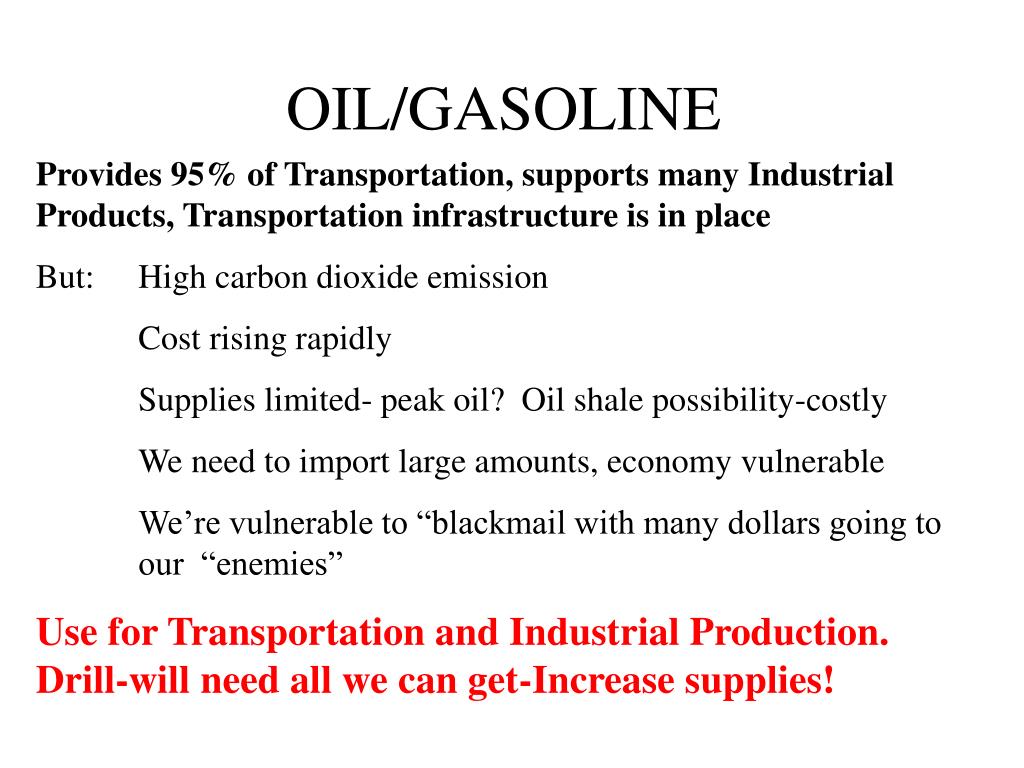 OIL/GASOLINE

Provides 95% of Transportation, supports many Industrial Products, Transportation infrastructure is in place

But: High carbon dioxide emission

Cost rising rapidly

Supplies limited- peak oil? Oil shale possibility-costly

We need to import large amounts, economy vulnerable

We’re vulnerable to “blackmail with many dollars going to our “enemies”

Use for Transportation and Industrial Production. Drill-will need all we can get-Increase supplies!